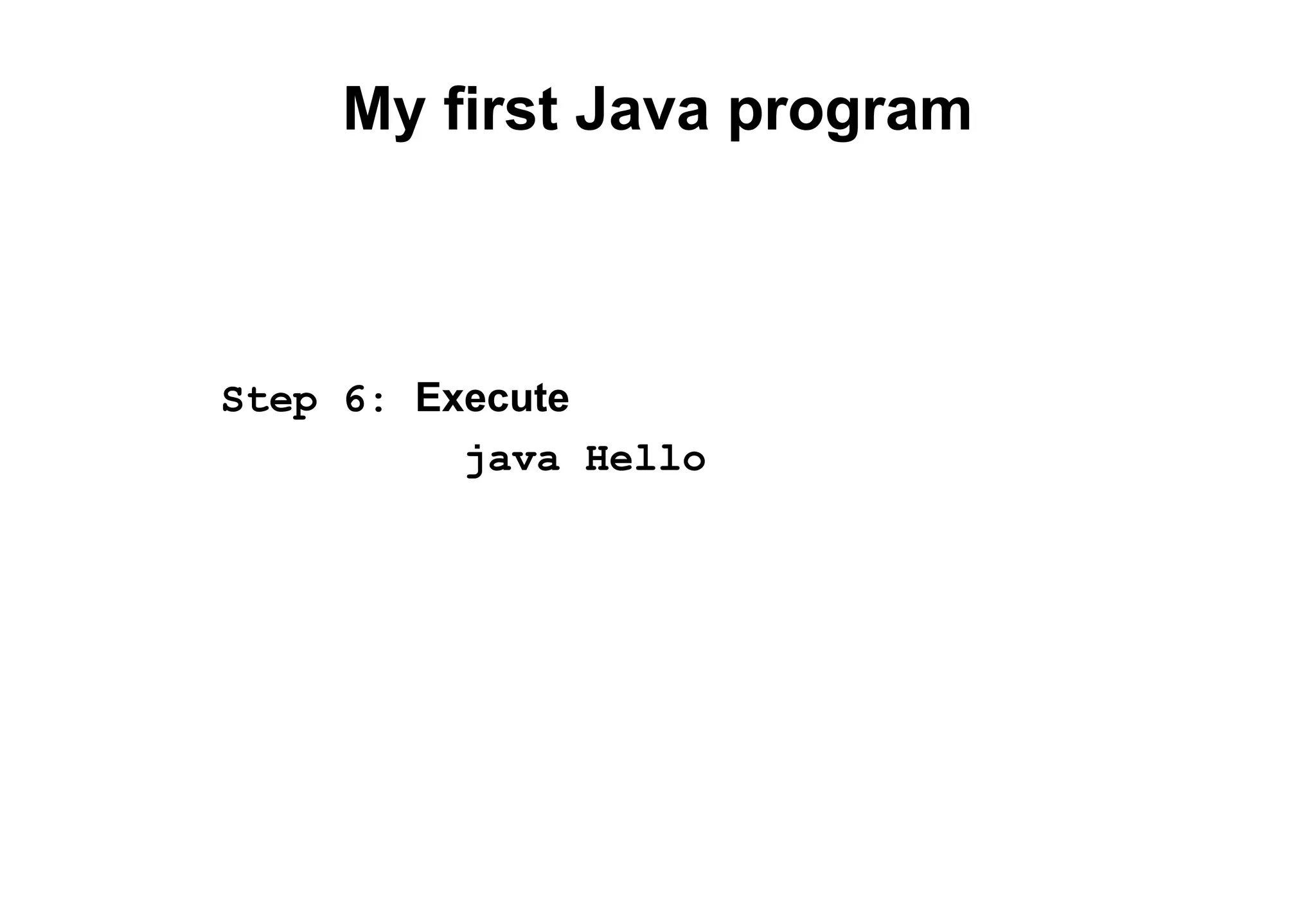 My first Java program

Step 6: Execute

java Hello